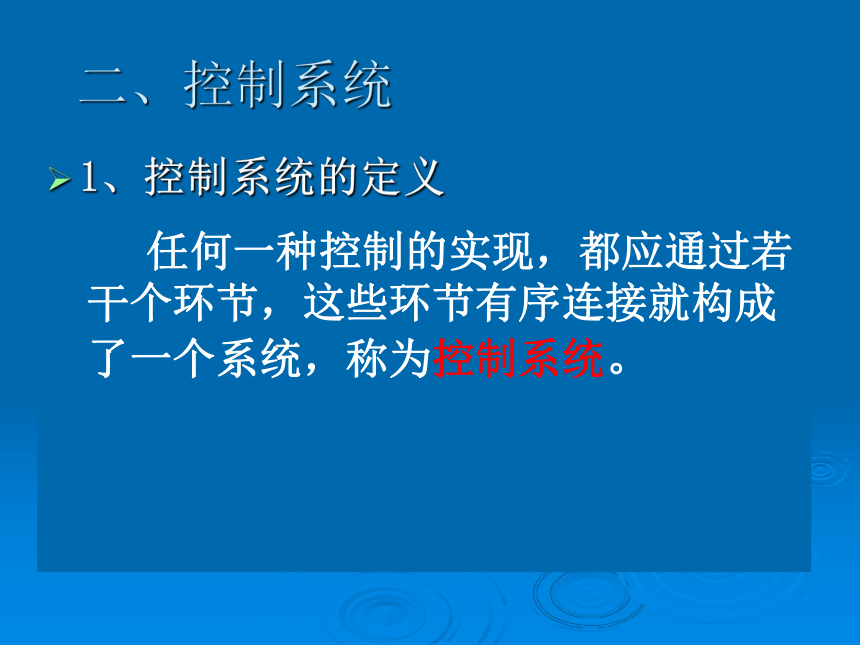 二、控制系统

1、控制系统的定义

任何一种控制的实现，都应通过若干个环节，这些环节有序连接就构成了一个系统，称为控制系统。